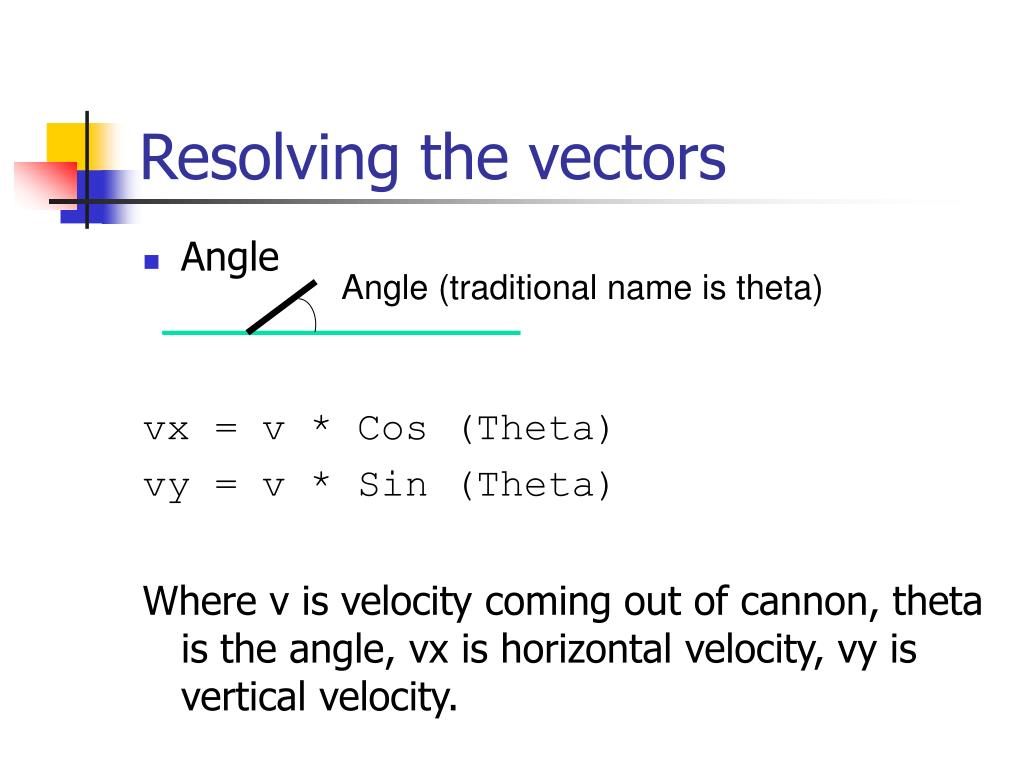 Resolving the vectors

Angle

Angle (traditional name is theta)

vx = v * Cos (Theta)
vy = v * Sin (Theta)

Where v is velocity coming out of cannon, theta is the angle, vx is horizontal velocity, vy is vertical velocity.